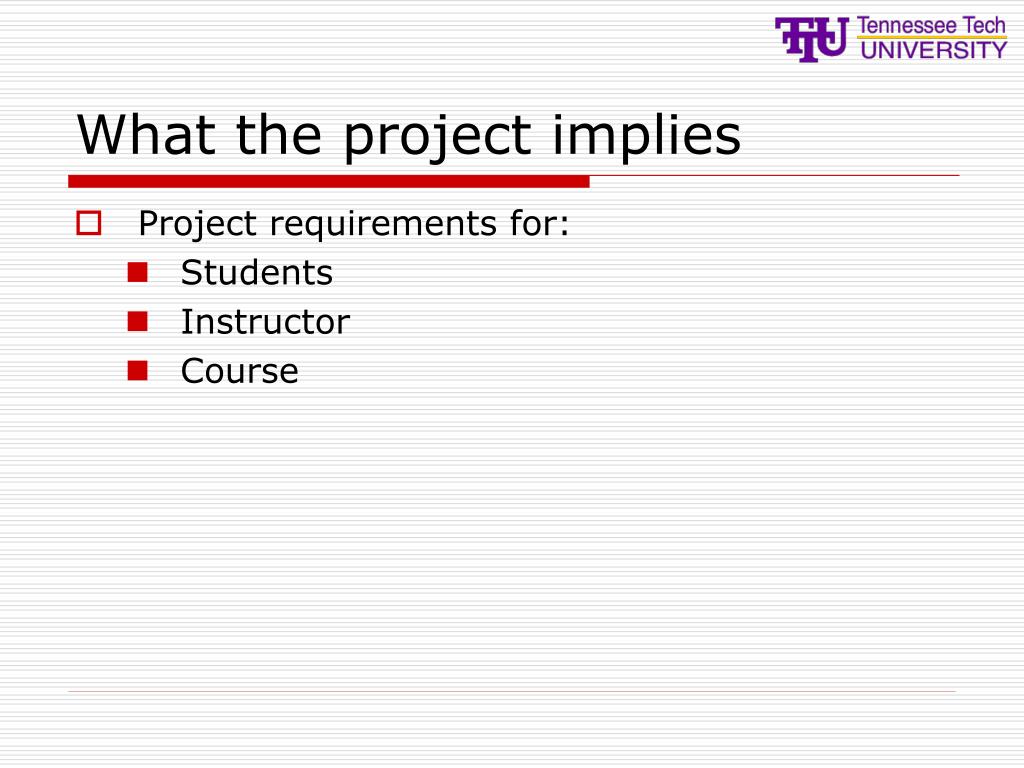 TTU Tennessee Tech UNIVERSITY

What the project implies

Project requirements for:

Students

Instructor

Course